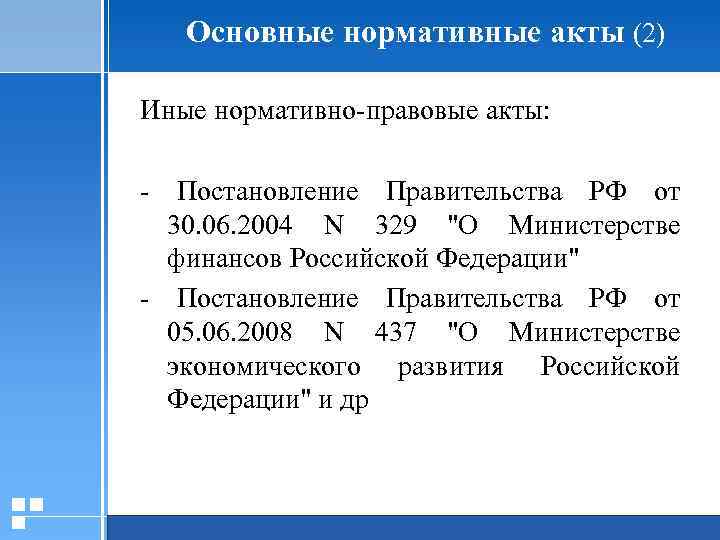 Основные нормативные акты (2)

Иные нормативно-правовые акты:

- Постановление Правительства РФ от 30.06.2004 N 329 "О Министерстве финансов Российской Федерации"
- Постановление Правительства РФ от 05.06.2008 N 437 "О Министерстве экономического развития Российской Федерации" и др